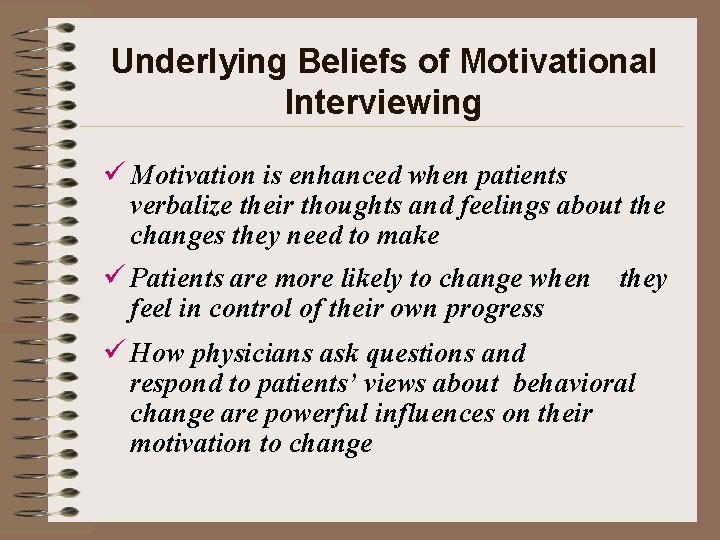 Underlying Beliefs of Motivational Interviewing

✓ Motivation is enhanced when patients verbalize their thoughts and feelings about the changes they need to make

✓ Patients are more likely to change when they feel in control of their own progress

✓ How physicians ask questions and respond to patients' views about behavioral change are powerful influences on their motivation to change